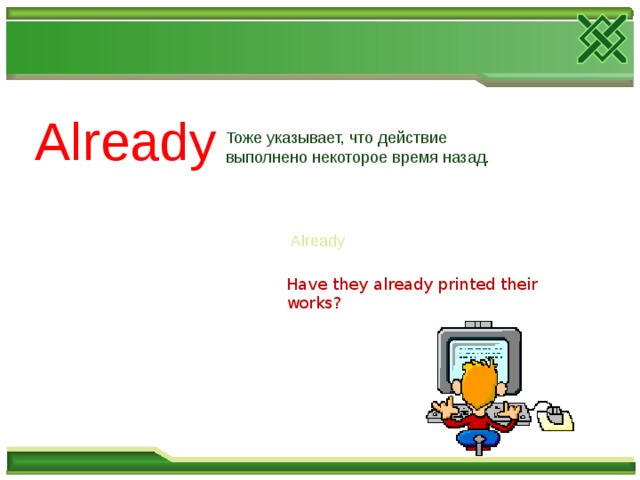 Already Тоже указывает, что действие выполнено некоторое время назад.

Already

Have they already printed their works?